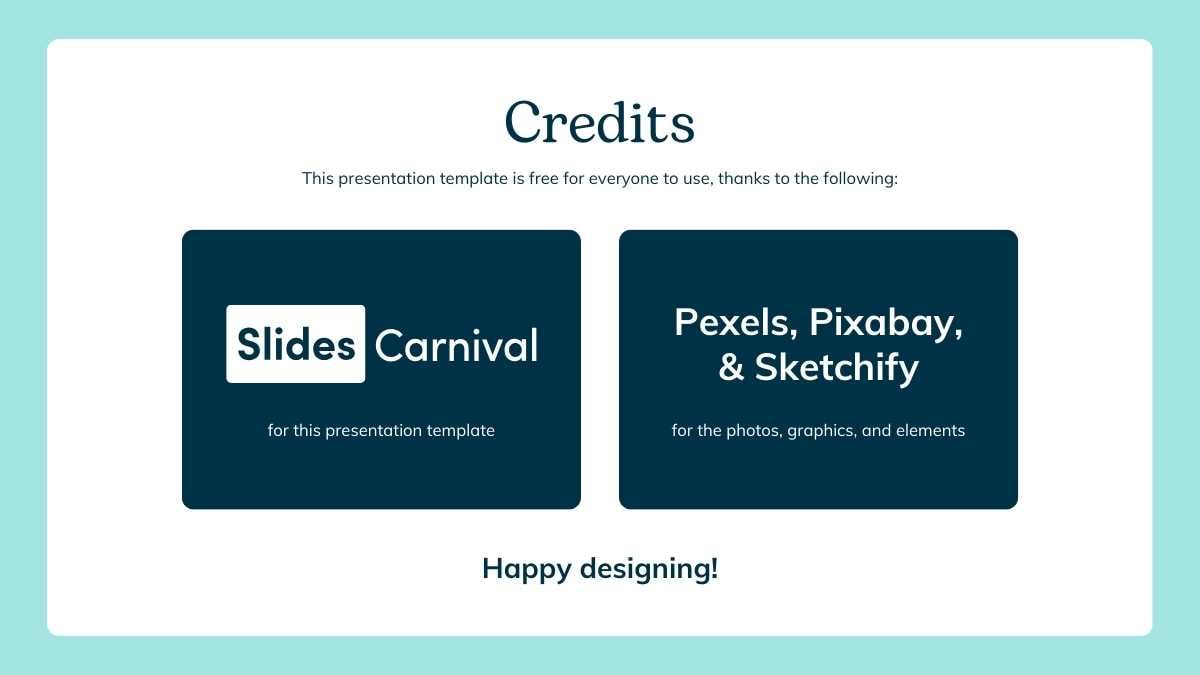 Credits

This presentation template is free for everyone to use, thanks to the following:

Slides Carnival

for this presentation template

Pexels, Pixabay, & Sketchify

for the photos, graphics, and elements

Happy designing!